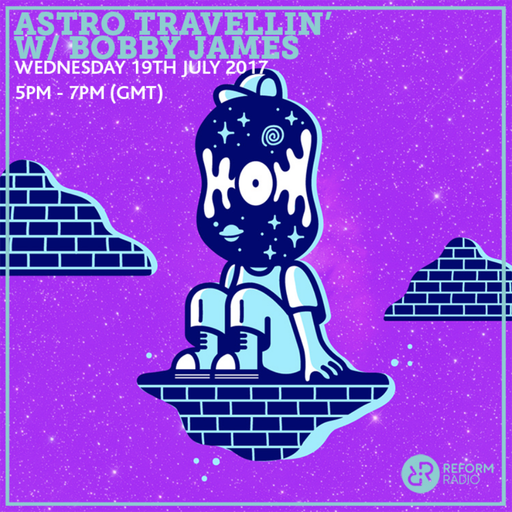 ASTRO TRAVELLIN'
W/ BOBBY JAMES
WEDNESDAY 19TH JULY 2017
5PM - 7PM (GMT)

HOW

REFORM
RADIO